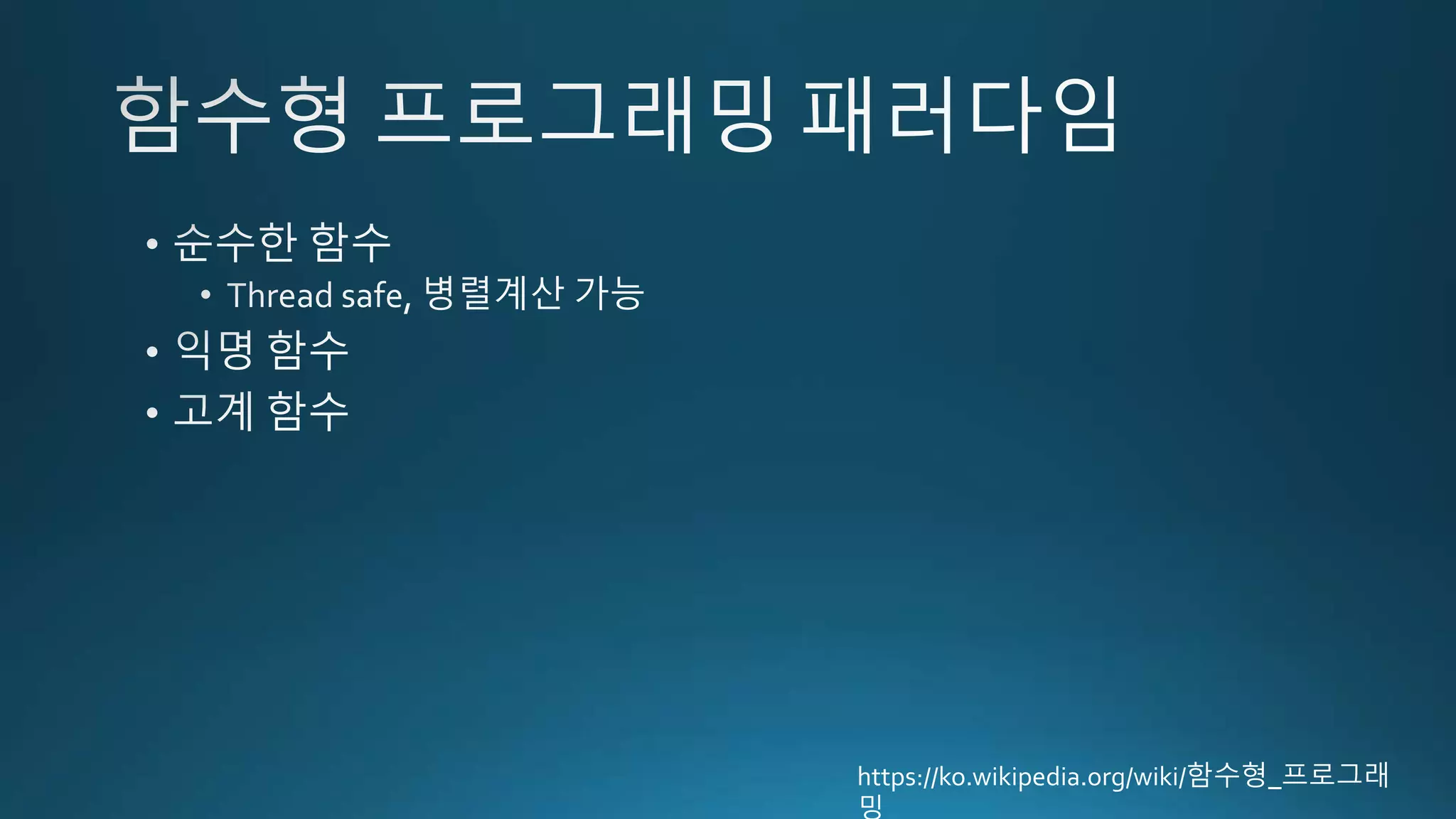 함수형 프로그래밍 패러다임

• 순수한 함수
  • Thread safe, 병렬계산 가능
• 익명 함수
• 고계 함수

https://ko.wikipedia.org/wiki/함수형_프로그래밍